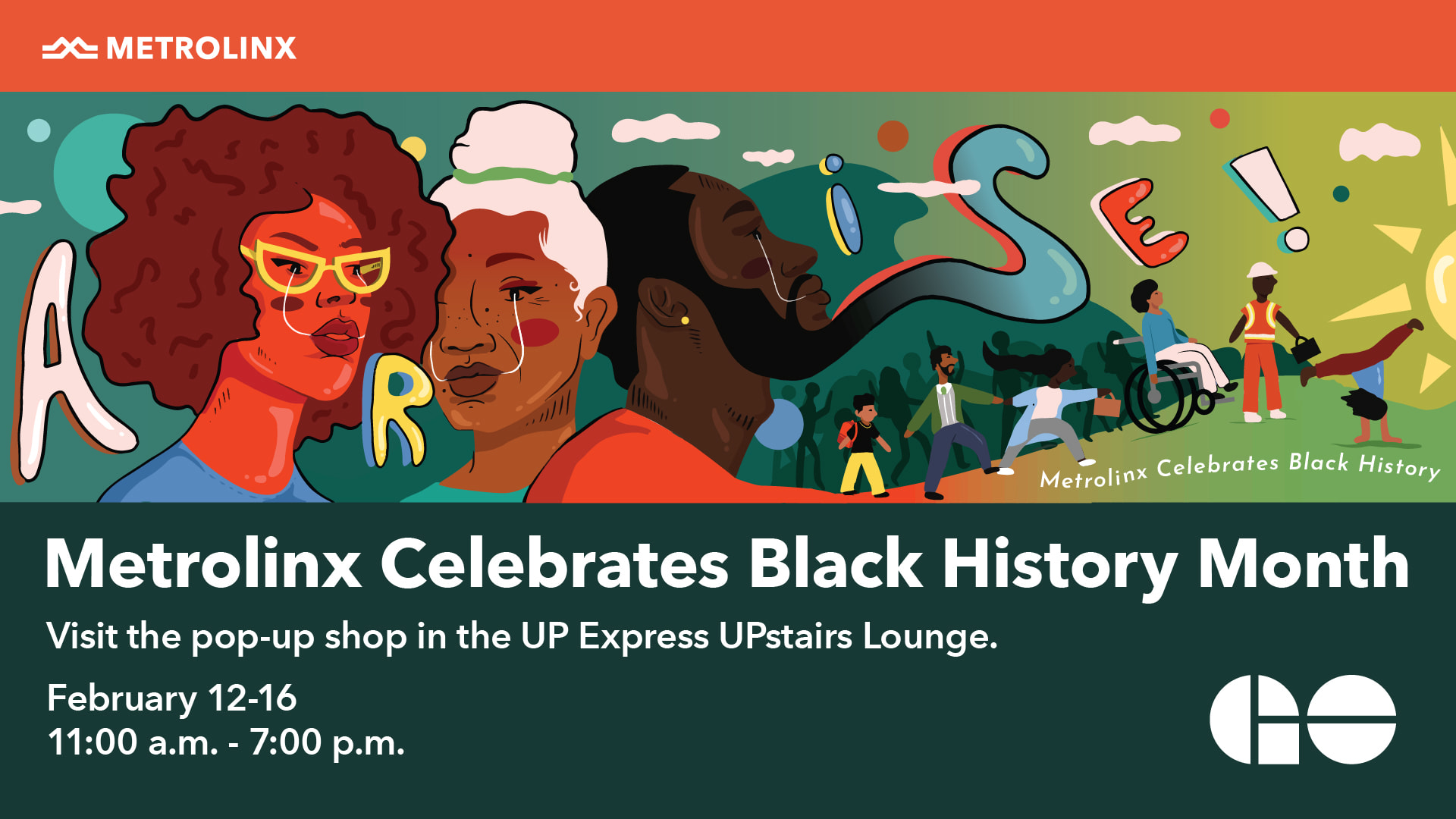 METROLINX

A R i S E !

Metrolinx Celebrates Black History

Metrolinx Celebrates Black History Month

Visit the pop-up shop in the UP Express UPstairs Lounge.

February 12-16
11:00 a.m. - 7:00 p.m.

GO